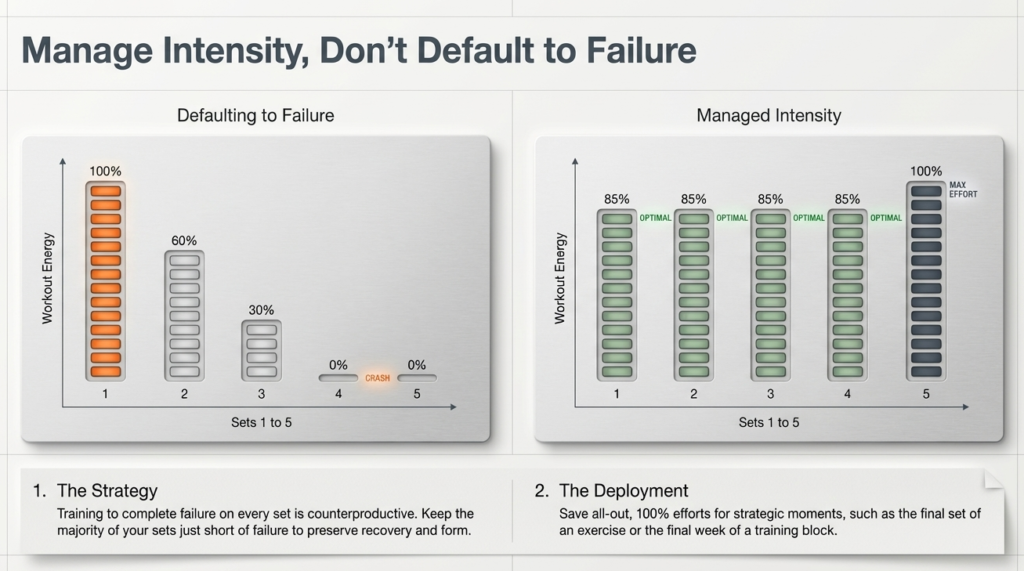 Manage Intensity, Don't Default to Failure

Defaulting to Failure

Workout Energy

100%

60%

30%

0%

CRASH

0%

1 2 3 4 5

Sets 1 to 5

Managed Intensity

Workout Energy

85% OPTIMAL 85% OPTIMAL 85% OPTIMAL 85% OPTIMAL 100% MAX EFFORT

1 2 3 4 5

Sets 1 to 5

1. The Strategy

Training to complete failure on every set is counterproductive. Keep the majority of your sets just short of failure to preserve recovery and form.

2. The Deployment

Save all-out, 100% efforts for strategic moments, such as the final set of an exercise or the final week of a training block.